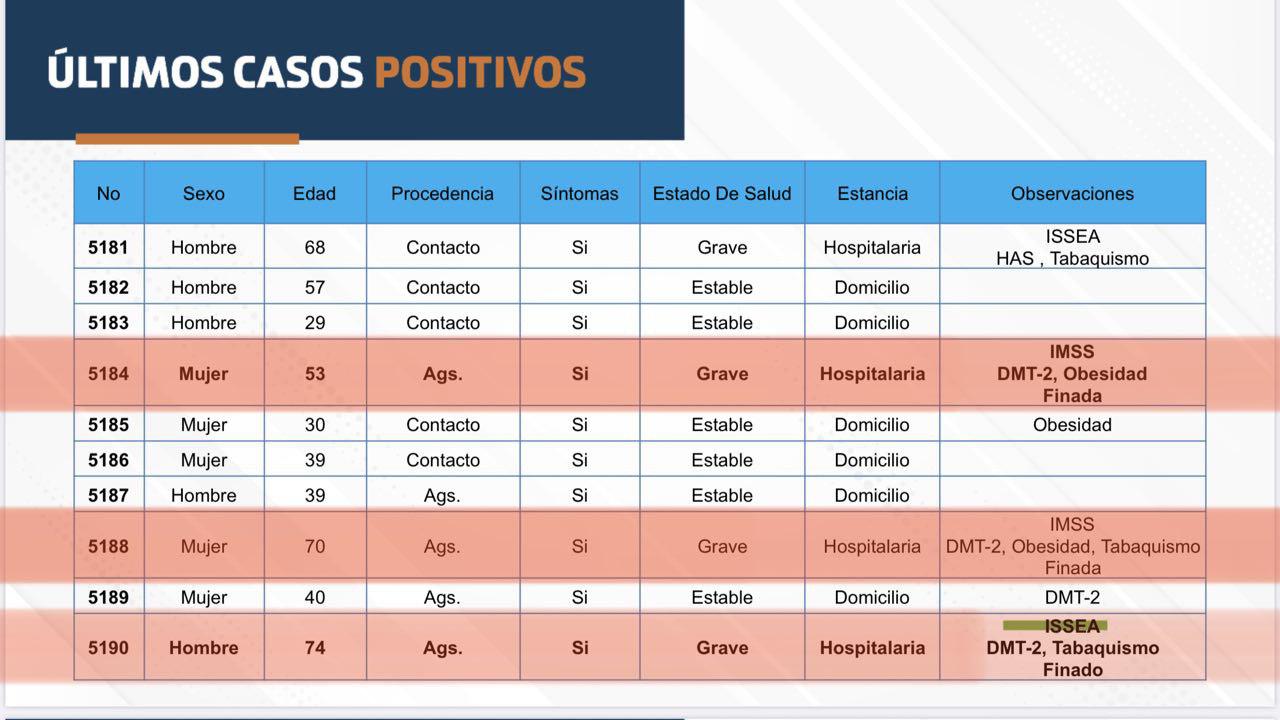 ÚLTIMOS CASOS POSITIVOS

| No | Sexo | Edad | Procedencia | Síntomas | Estado De Salud | Estancia | Observaciones |
|---|---|---|---|---|---|---|---|
| 5181 | Hombre | 68 | Contacto | Si | Grave | Hospitalaria | ISSEA HAS , Tabaquismo |
| 5182 | Hombre | 57 | Contacto | Si | Estable | Domicilio | |
| 5183 | Hombre | 29 | Contacto | Si | Estable | Domicilio | |
| 5184 | Mujer | 53 | Ags. | Si | Grave | Hospitalaria | IMSS DMT-2, Obesidad Finada |
| 5185 | Mujer | 30 | Contacto | Si | Estable | Domicilio | Obesidad |
| 5186 | Mujer | 39 | Contacto | Si | Estable | Domicilio | |
| 5187 | Hombre | 39 | Ags. | Si | Estable | Domicilio | |
| 5188 | Mujer | 70 | Ags. | Si | Grave | Hospitalaria | IMSS DMT-2, Obesidad, Tabaquismo Finada |
| 5189 | Mujer | 40 | Ags. | Si | Estable | Domicilio | DMT-2 |
| 5190 | Hombre | 74 | Ags. | Si | Grave | Hospitalaria | ISSEA DMT-2, Tabaquismo Finado |